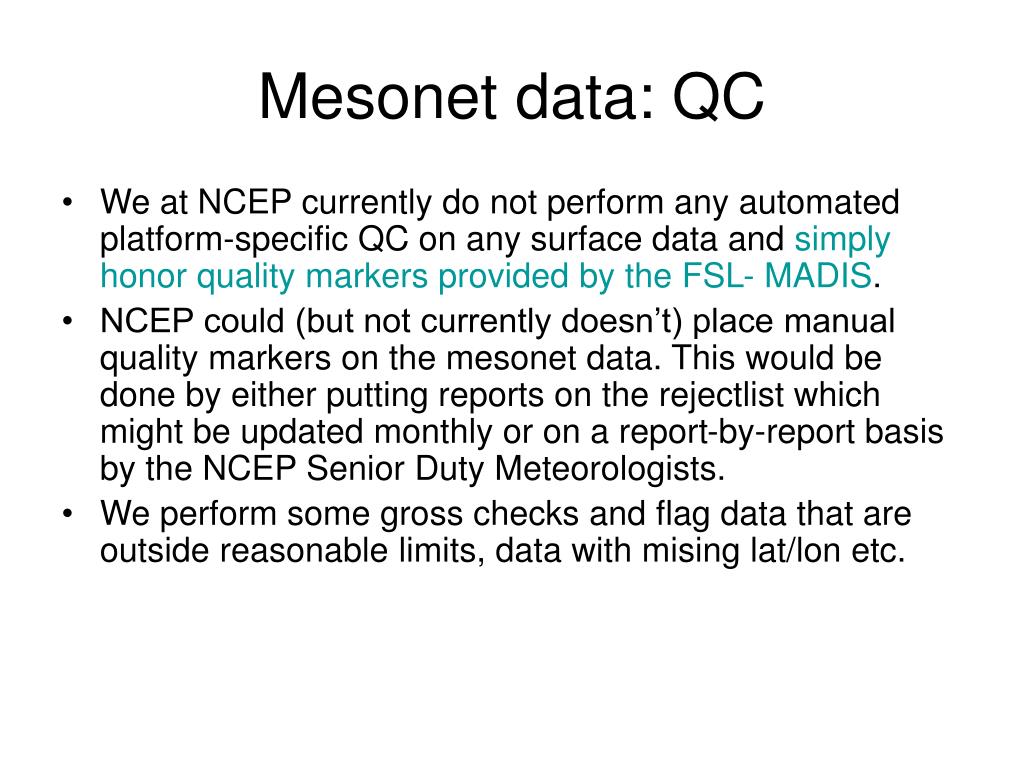 Mesonet data: QC

• We at NCEP currently do not perform any automated platform-specific QC on any surface data and simply honor quality markers provided by the FSL- MADIS.
• NCEP could (but not currently doesn’t) place manual quality markers on the mesonet data. This would be done by either putting reports on the rejectlist which might be updated monthly or on a report-by-report basis by the NCEP Senior Duty Meteorologists.
• We perform some gross checks and flag data that are outside reasonable limits, data with mising lat/lon etc.